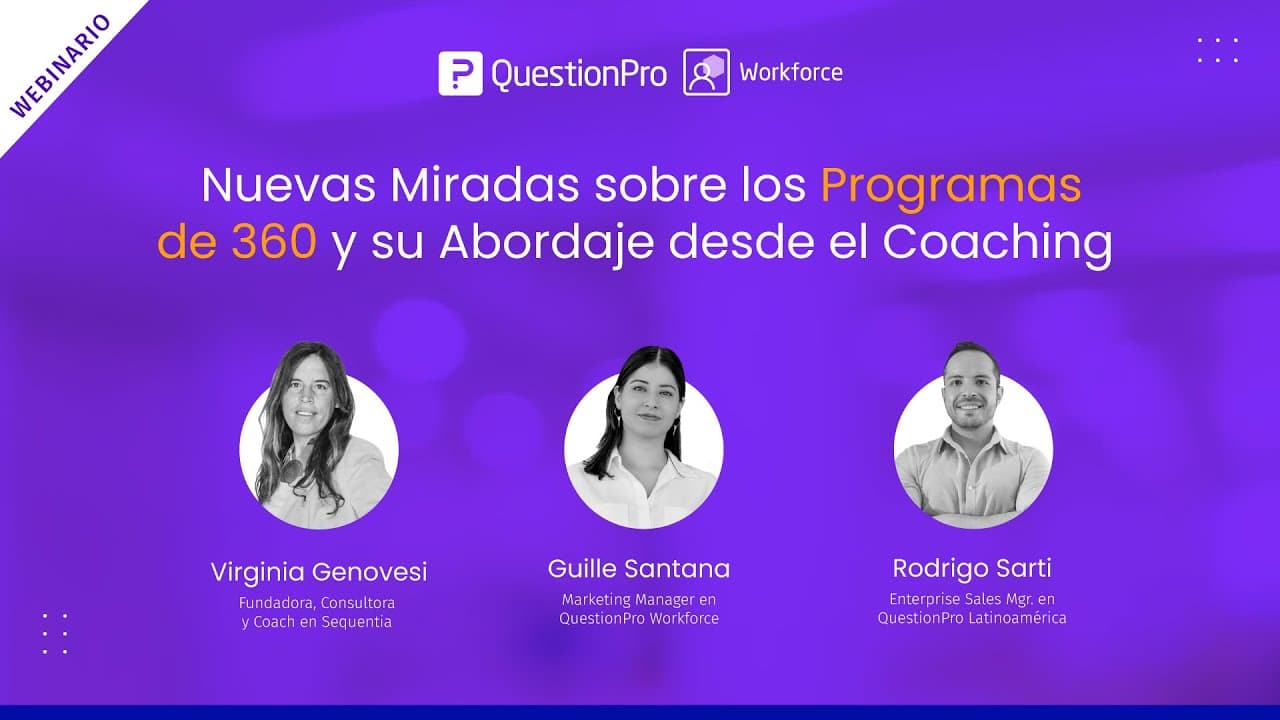 WEBINARIO

QuestionPro Workforce

Nuevas Miradas sobre los Programas de 360 y su Abordaje desde el Coaching

Virginia Genovesi
Fundadora, Consultora y Coach en Sequentia

Guille Santana
Marketing Manager en QuestionPro Workforce

Rodrigo Sarti
Enterprise Sales Mgr. en QuestionPro Latinoamérica